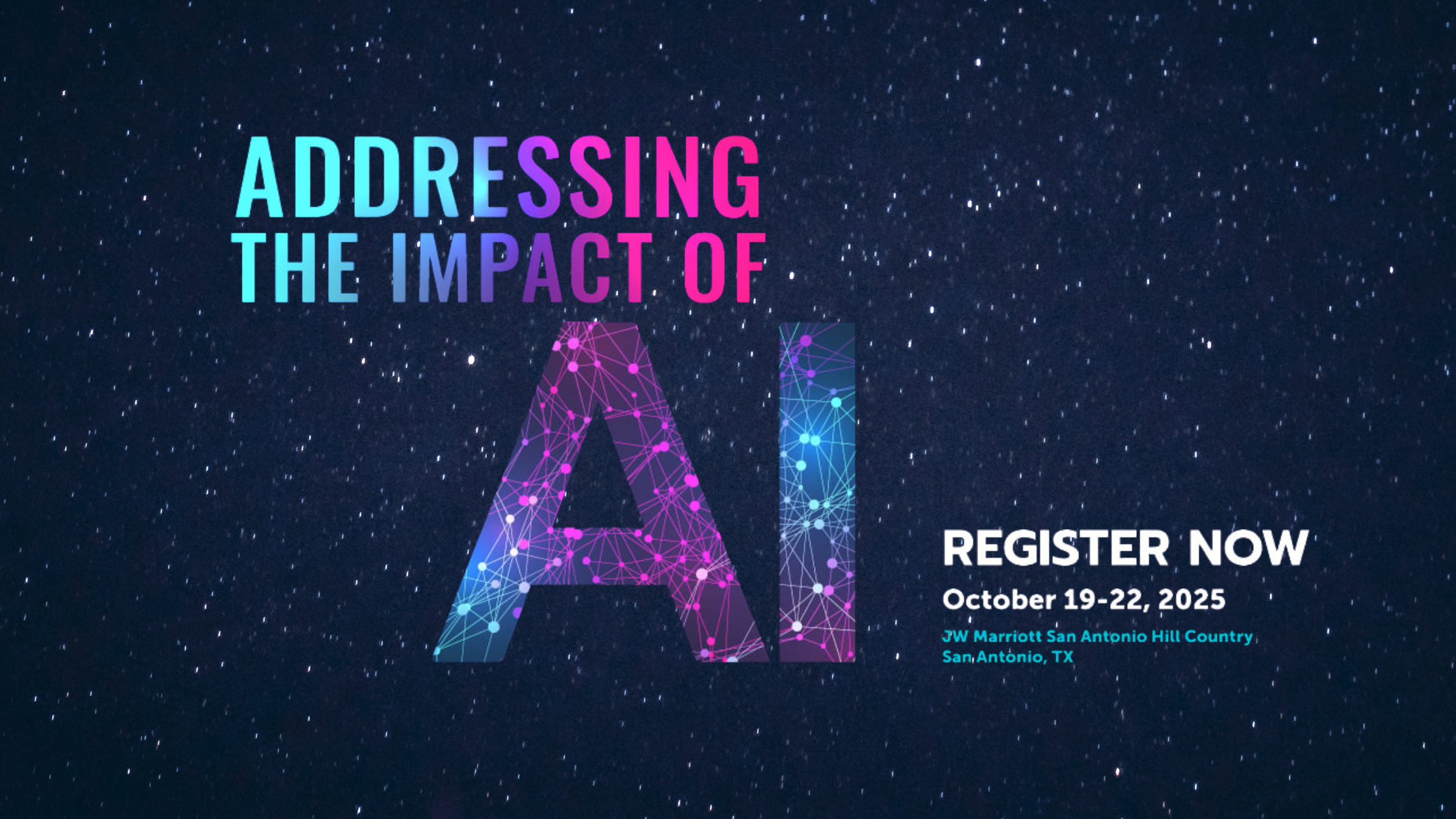 ADDRESSING THE IMPACT OF AI

REGISTER NOW

October 19-22, 2025

JW Marriott San Antonio Hill Country
San Antonio, TX